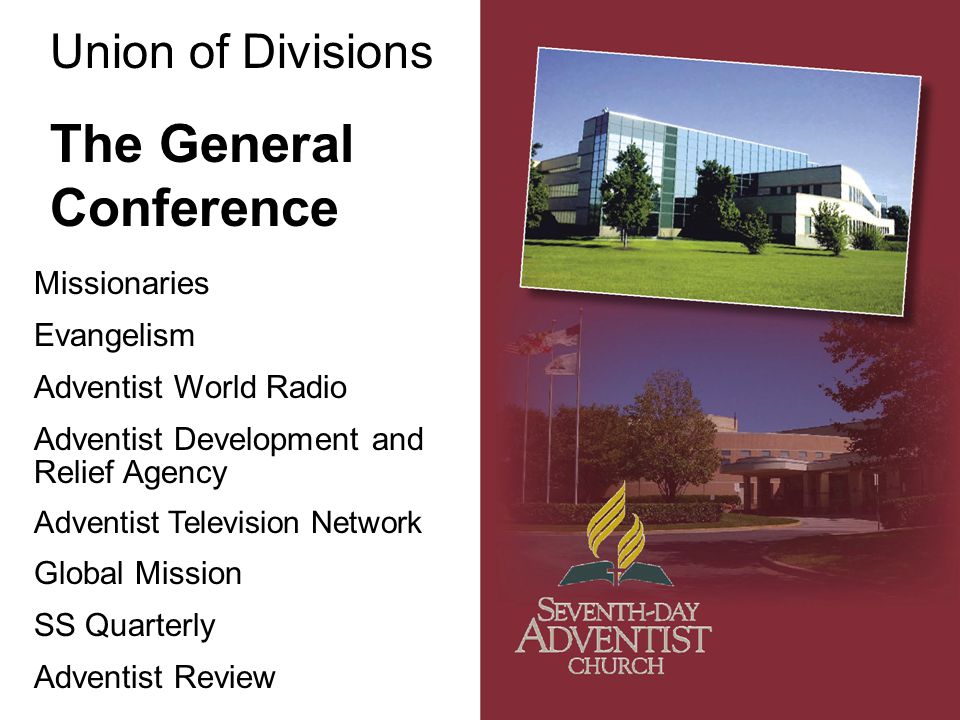 Union of Divisions

The General Conference

Missionaries

Evangelism

Adventist World Radio

Adventist Development and Relief Agency

Adventist Television Network

Global Mission

SS Quarterly

Adventist Review

SEVENTH-DAY ADVENTIST CHURCH